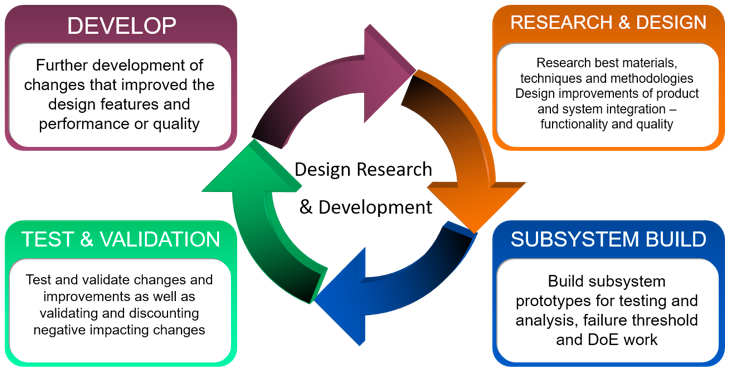 DEVELOP

Further development of changes that improved the design features and performance or quality

RESEARCH & DESIGN

Research best materials, techniques and methodologies Design improvements of product and system integration – functionality and quality

Design Research & Development

TEST & VALIDATION

Test and validate changes and improvements as well as validating and discounting negative impacting changes

SUBSYSTEM BUILD

Build subsystem prototypes for testing and analysis, failure threshold and DoE work